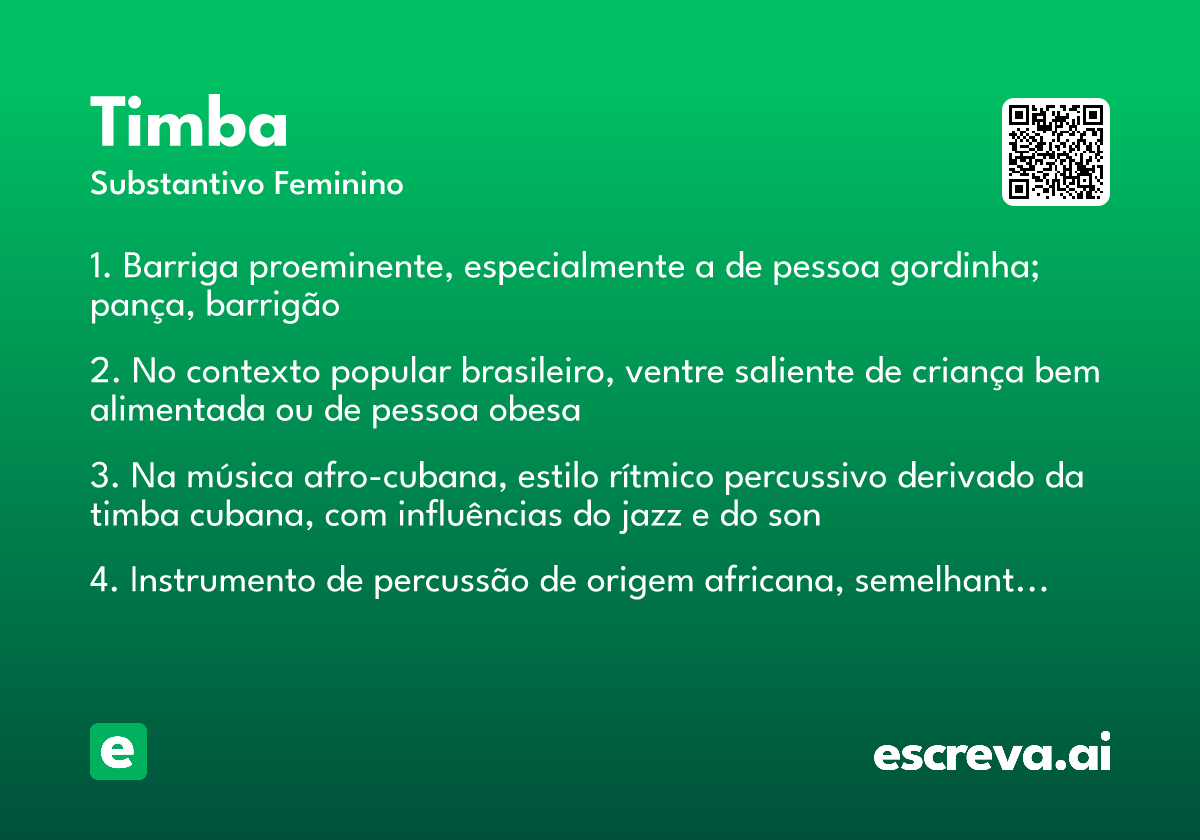 Timba
Substantivo Feminino

1. Barriga proeminente, especialmente a de pessoa gordinha; pança, barrigão

2. No contexto popular brasileiro, ventre saliente de criança bem alimentada ou de pessoa obesa

3. Na música afro-cubana, estilo rítmico percussivo derivado da timba cubana, com influências do jazz e do son

4. Instrumento de percussão de origem africana, semelhant...

e

escreva.ai